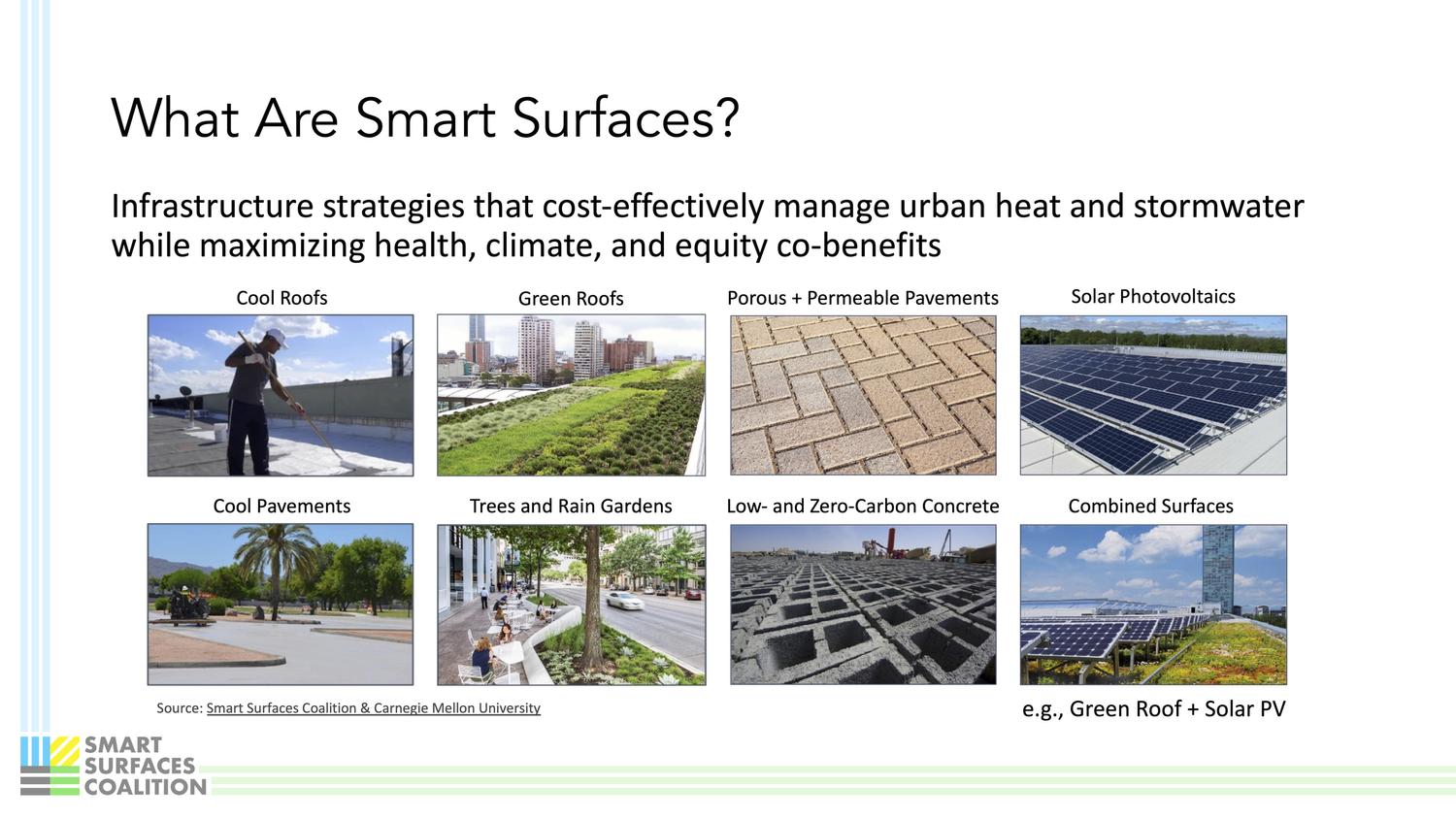 What Are Smart Surfaces?

Infrastructure strategies that cost-effectively manage urban heat and stormwater while maximizing health, climate, and equity co-benefits

Cool Roofs

Green Roofs

Porous + Permeable Pavements

Solar Photovoltaics

Cool Pavements

Trees and Rain Gardens

Low- and Zero-Carbon Concrete

Combined Surfaces

Source: Smart Surfaces Coalition & Carnegie Mellon University

e.g., Green Roof + Solar PV

SMART SURFACES COALITION